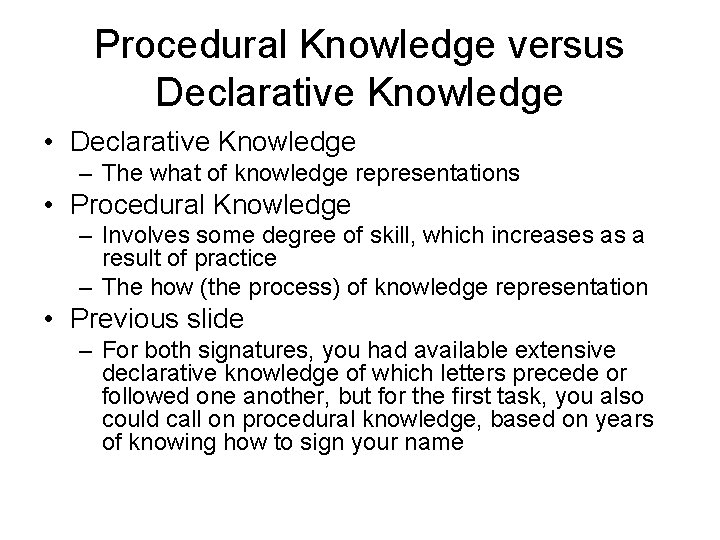 Procedural Knowledge versus Declarative Knowledge

• Declarative Knowledge
– The what of knowledge representations
• Procedural Knowledge
– Involves some degree of skill, which increases as a result of practice
– The how (the process) of knowledge representation
• Previous slide
– For both signatures, you had available extensive declarative knowledge of which letters precede or followed one another, but for the first task, you also could call on procedural knowledge, based on years of knowing how to sign your name